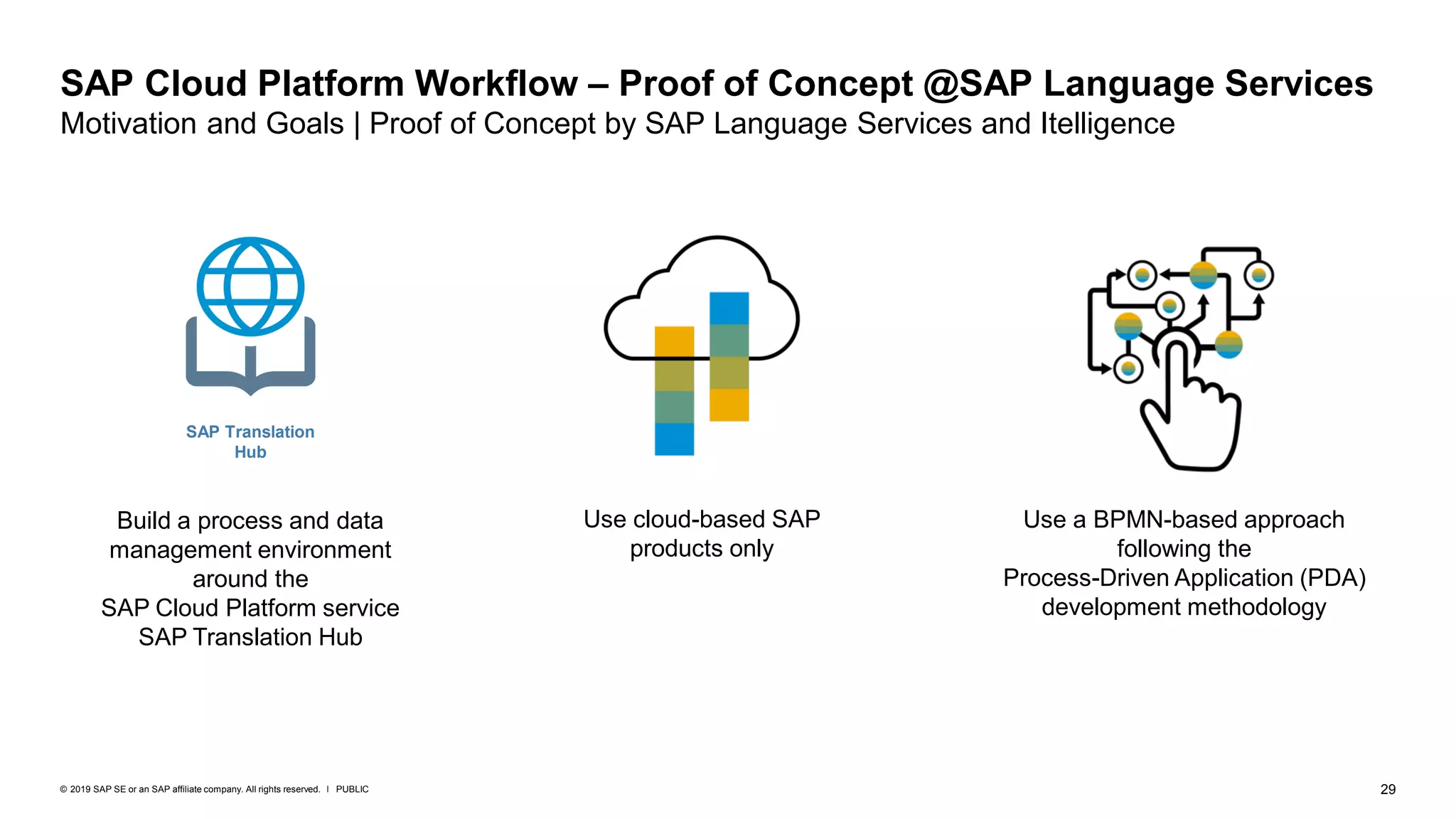 SAP Cloud Platform Workflow – Proof of Concept @SAP Language Services
Motivation and Goals | Proof of Concept by SAP Language Services and Itelligence

SAP Translation Hub

Build a process and data management environment around the SAP Cloud Platform service SAP Translation Hub

Use cloud-based SAP products only

Use a BPMN-based approach following the Process-Driven Application (PDA) development methodology

© 2019 SAP SE or an SAP affiliate company. All rights reserved. I PUBLIC

29